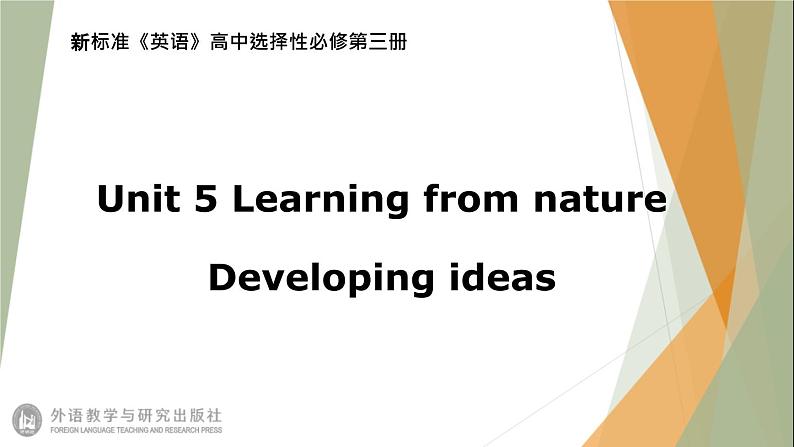 新标准《英语》高中选择性必修第三册

Unit 5 Learning from nature

Developing ideas

外语教学与研究出版社
FOREIGN LANGUAGE TEACHING AND RESEARCH PRESS